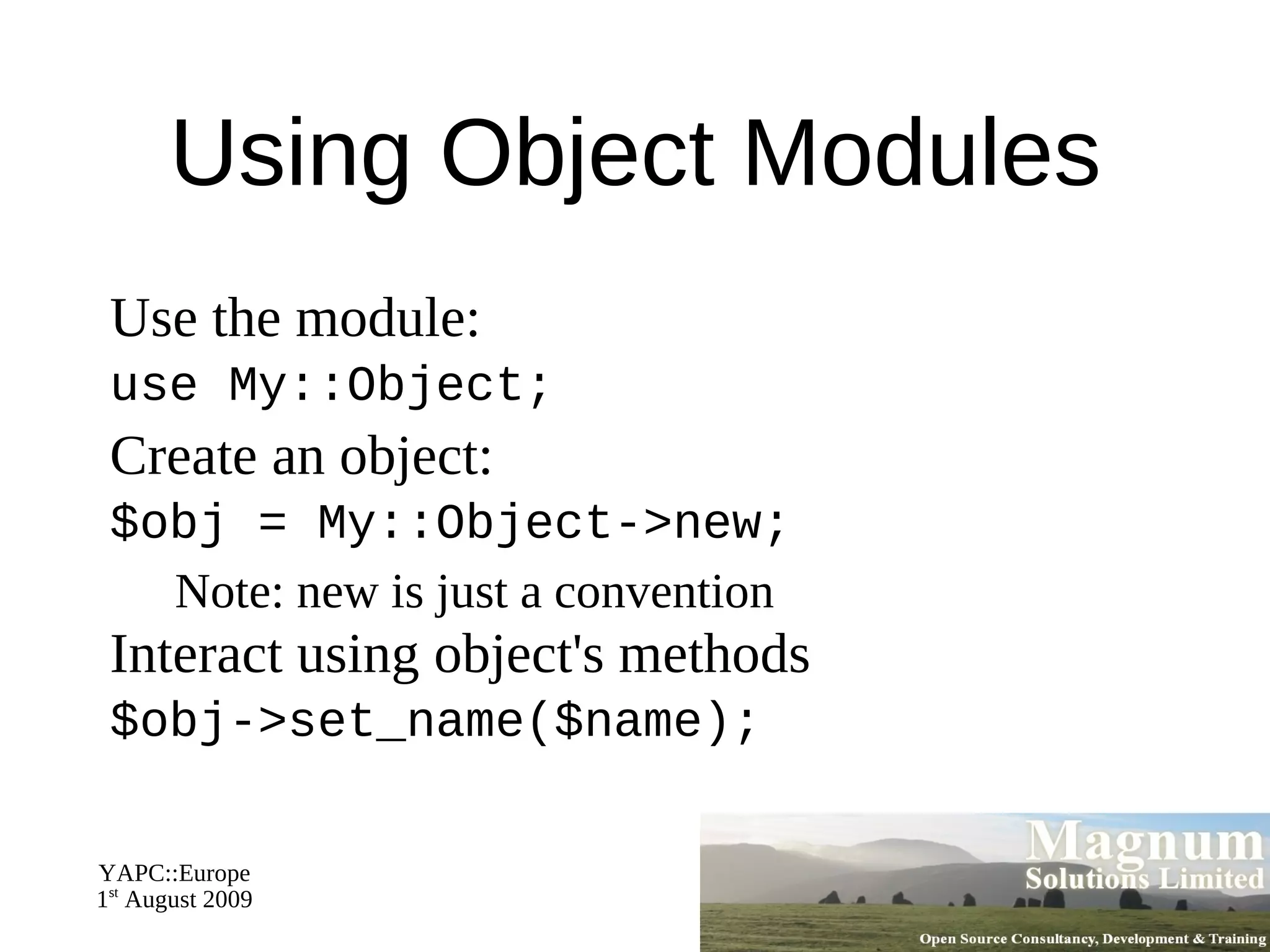 Using Object Modules

Use the module:

use My::Object;

Create an object:

$obj = My::Object->new;

Note: new is just a convention

Interact using object's methods

$obj->set_name($name);

YAPC::Europe
1st August 2009

Magnum
Solutions Limited
Open Source Consultancy, Development & Training